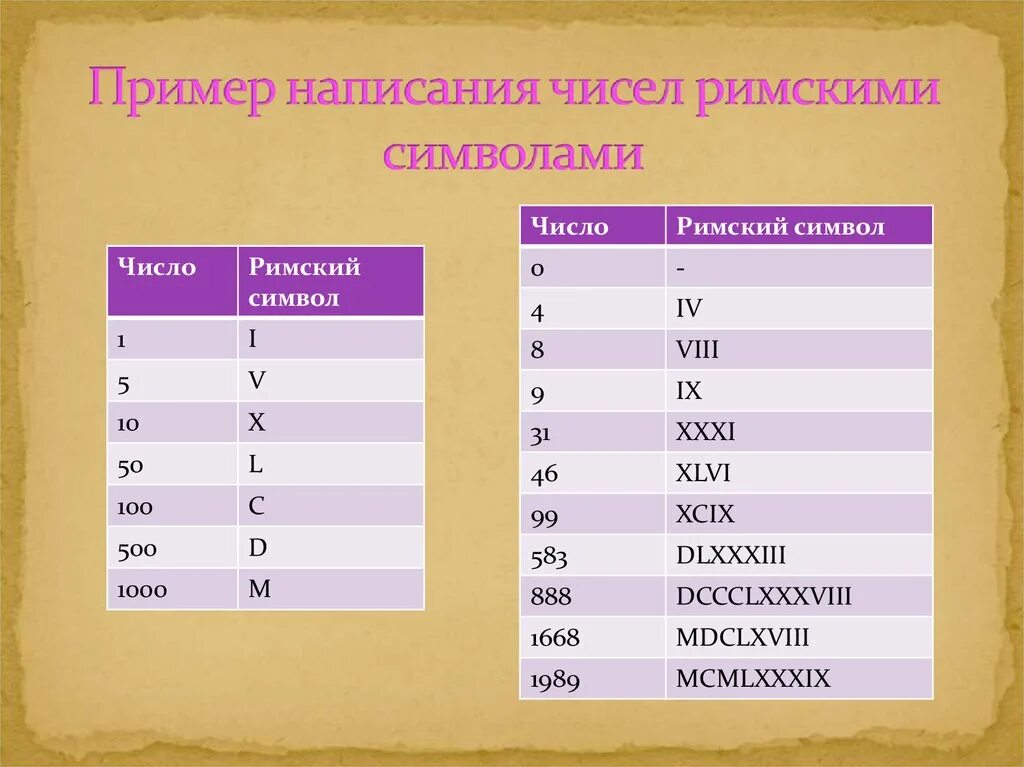 Пример написания чисел римскими символами

| Число | Римский символ |
|---|---|
| 1 | I |
| 5 | V |
| 10 | X |
| 50 | L |
| 100 | C |
| 500 | D |
| 1000 | M |

| Число | Римский символ |
|---|---|
| 0 | - |
| 4 | IV |
| 8 | VIII |
| 9 | IX |
| 31 | XXXI |
| 46 | XLVI |
| 99 | XCIX |
| 583 | DLXXXIII |
| 888 | DCCCLXXXVIII |
| 1668 | MDCLXVIII |
| 1989 | MCMLXXXIX |